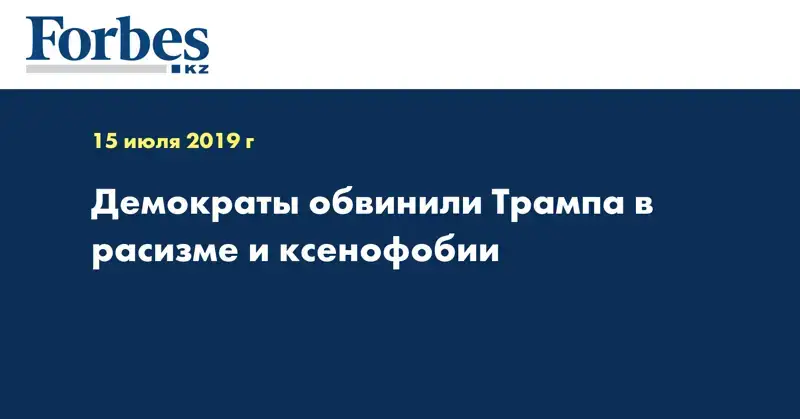 Forbes
KZ

15 июля 2019 г

Демократы обвинили Трампа в расизме и ксенофобии